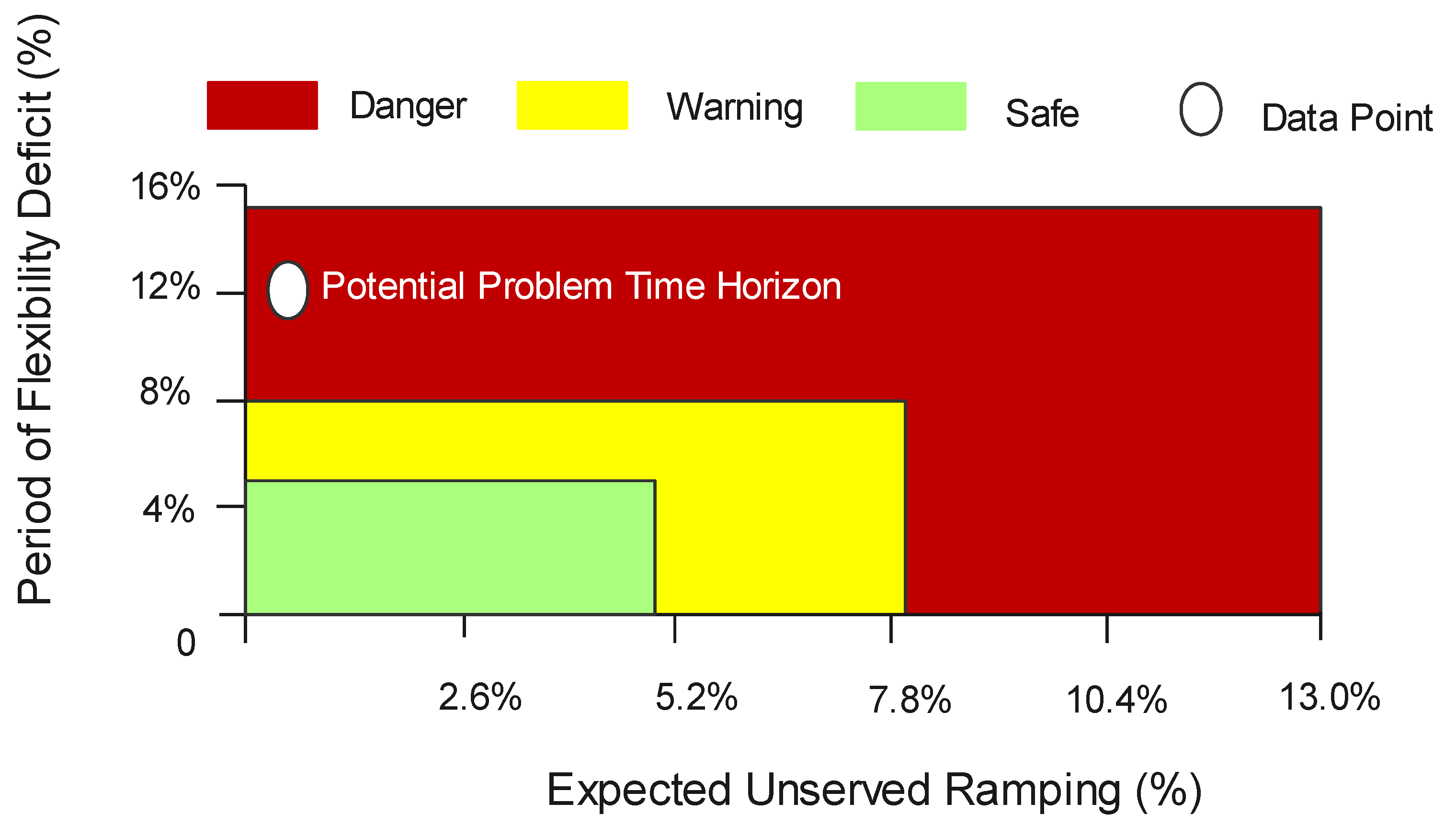 Period of Flexibility Deficit (%)

Danger
Warning
Safe
Data Point

16%
12%
8%
4%
0

Potential Problem Time Horizon

2.6%
5.2%
7.8%
10.4%
13.0%

Expected Unserved Ramping (%)